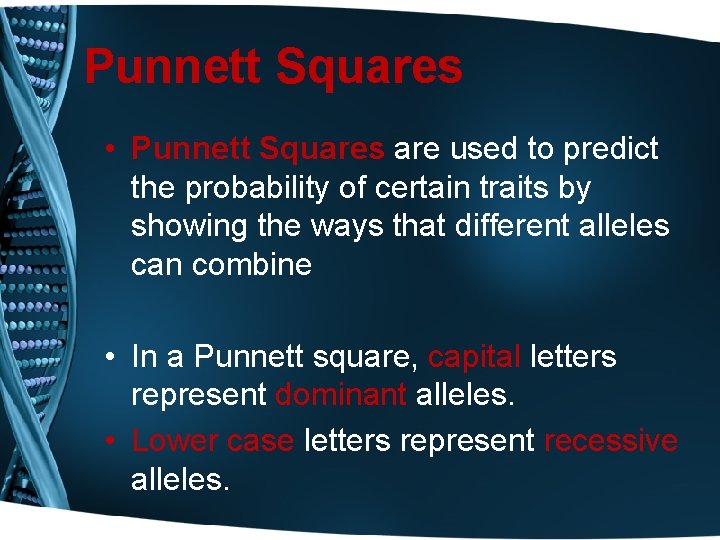 Punnett Squares

• Punnett Squares are used to predict the probability of certain traits by showing the ways that different alleles can combine

• In a Punnett square, capital letters represent dominant alleles.

• Lower case letters represent recessive alleles.